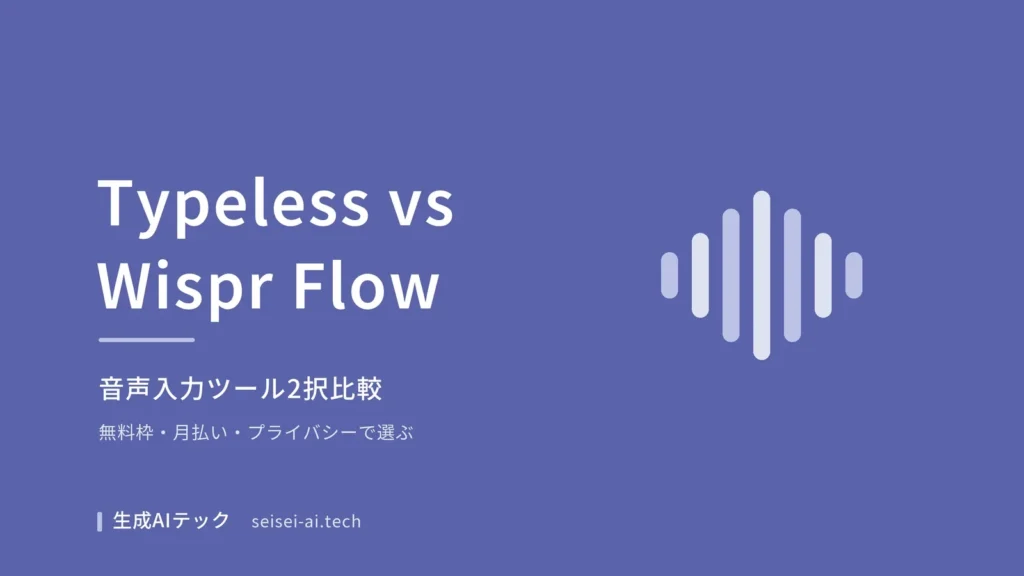 Typeless vs Wispr Flow

音声入力ツール2択比較

無料枠・月払い・プライバシーで選ぶ

生成AIテック seisei-ai.tech